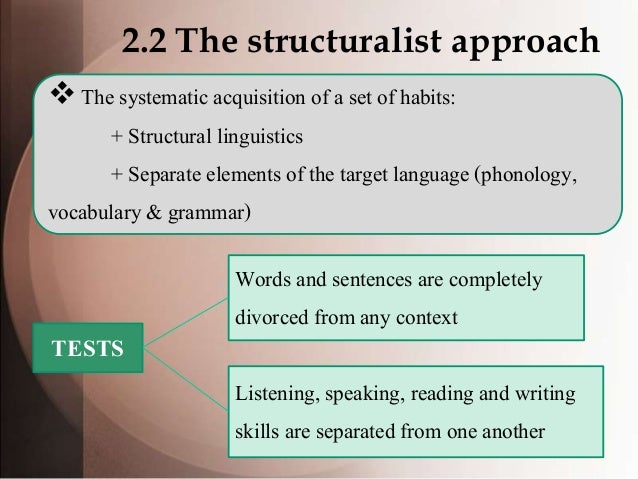 2.2 The structuralist approach

❖ The systematic acquisition of a set of habits:

+ Structural linguistics

+ Separate elements of the target language (phonology, vocabulary & grammar)

TESTS

Words and sentences are completely divorced from any context

Listening, speaking, reading and writing skills are separated from one another